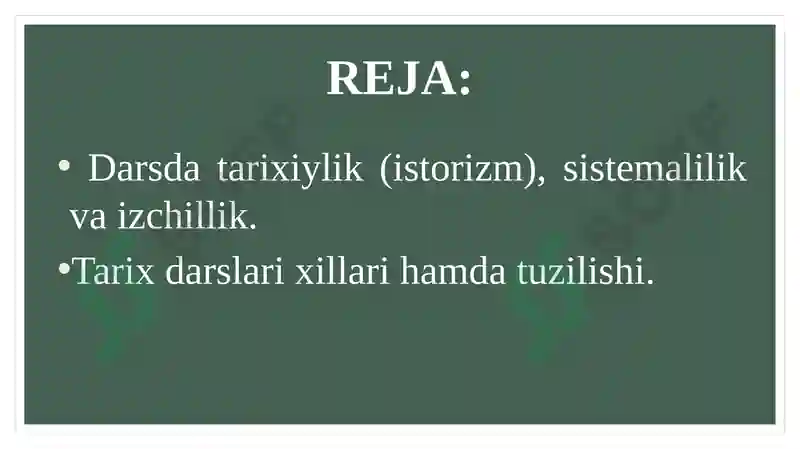 REJA:

• Darsda tarixiylik (istorizm), sistemalilik va izchillik.

•Tarix darslari xillari hamda tuzilishi.